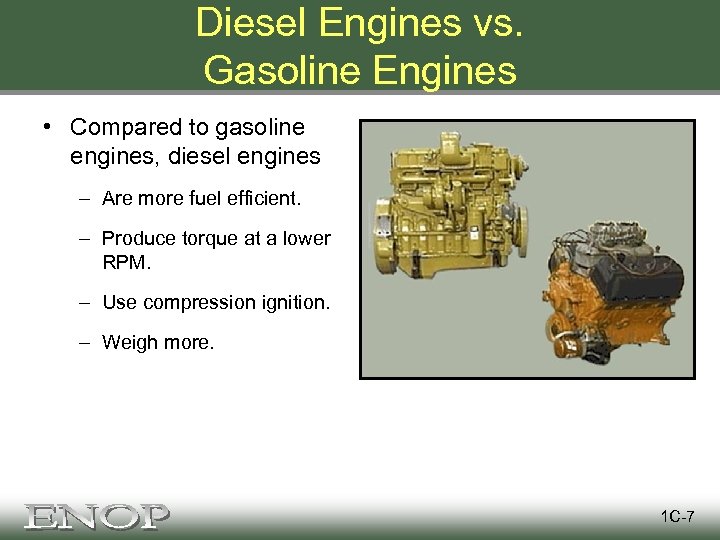 Diesel Engines vs. Gasoline Engines

• Compared to gasoline engines, diesel engines

– Are more fuel efficient.

– Produce torque at a lower RPM.

– Use compression ignition.

– Weigh more.

ENOP

1C-7